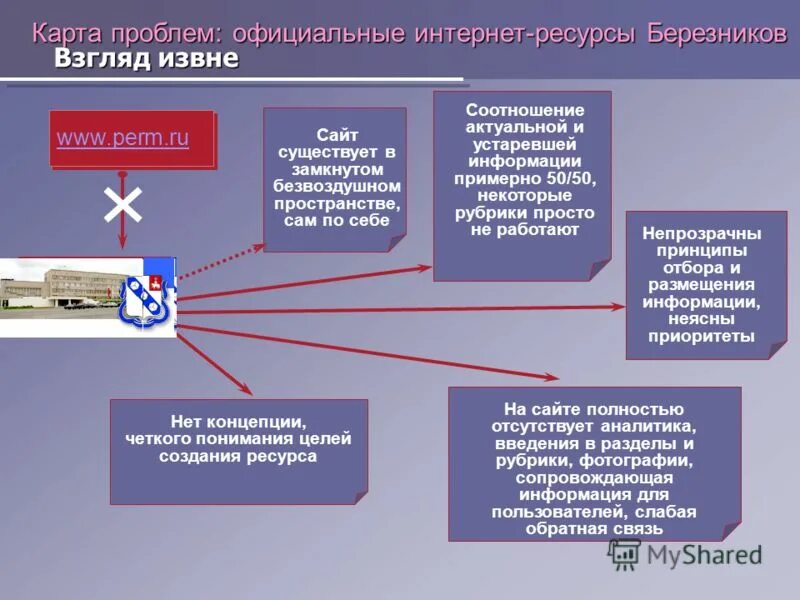 Карта проблем: официальные интернет-ресурсы Березников
Взгляд извне

www.perm.ru

Сайт существует в замкнутом безвоздушном пространстве, сам по себе

Соотношение актуальной и устаревшей информации примерно 50/50, некоторые рубрики просто не работают

Непрозрачны принципы отбора и размещения информации, неясны приоритеты

Нет концепции, четкого понимания целей создания ресурса

На сайте полностью отсутствует аналитика, введения в разделы и рубрики, фотографии, сопровождающая информация для пользователей, слабая обратная связь

MyShared